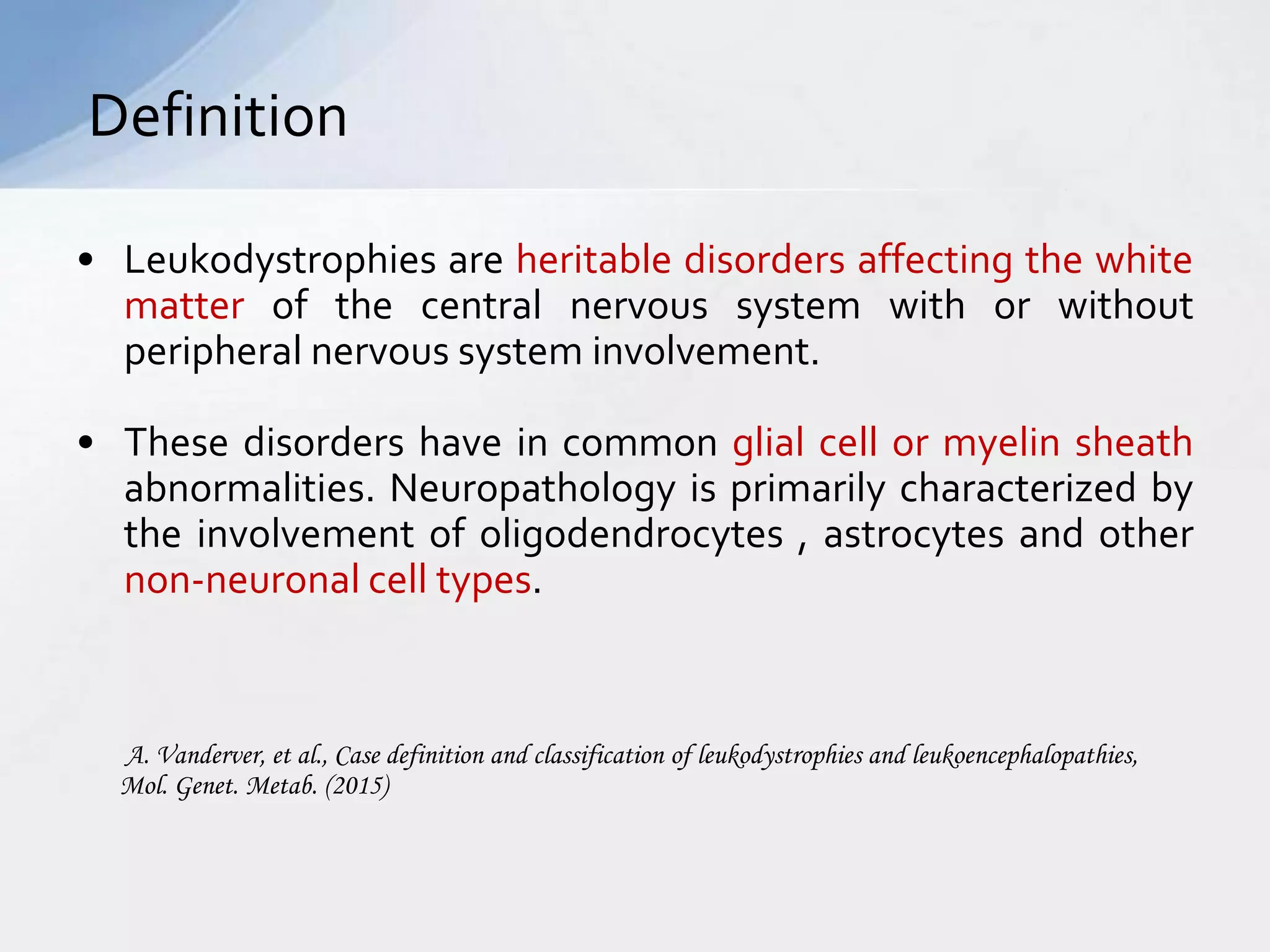 Definition

• Leukodystrophies are heritable disorders affecting the white matter of the central nervous system with or without peripheral nervous system involvement.

• These disorders have in common glial cell or myelin sheath abnormalities. Neuropathology is primarily characterized by the involvement of oligodendrocytes , astrocytes and other non-neuronal cell types.

A. Vanderver, et al., Case definition and classification of leukodystrophies and leukoencephalopathies, Mol. Genet. Metab. (2015)